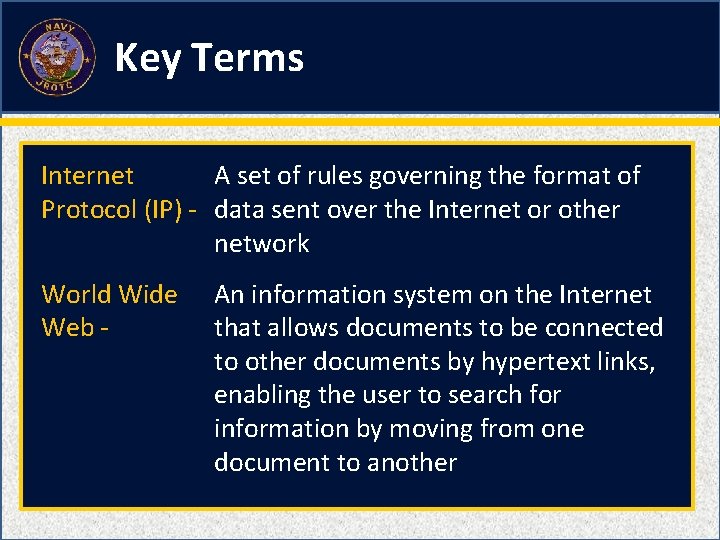 NAVY
JROTC

Key Terms

Internet Protocol (IP) - A set of rules governing the format of data sent over the Internet or other network

World Wide Web - An information system on the Internet that allows documents to be connected to other documents by hypertext links, enabling the user to search for information by moving from one document to another